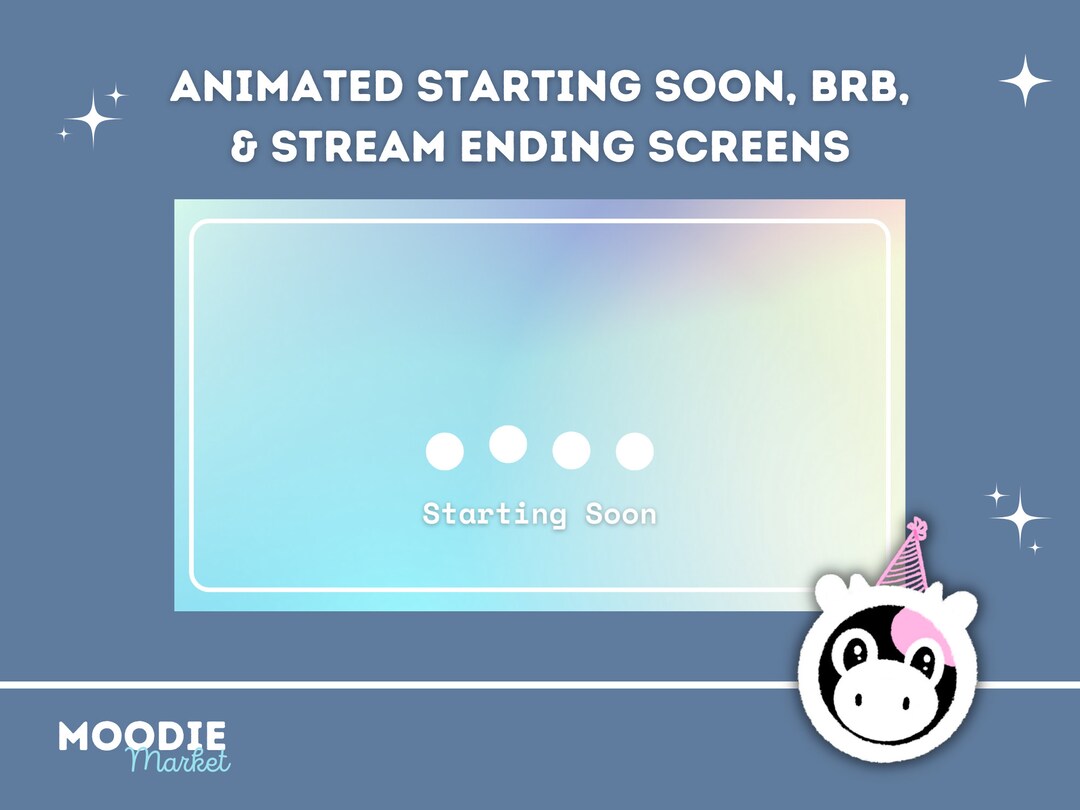 ANIMATED STARTING SOON, BRB, & STREAM ENDING SCREENS

Starting Soon

MOODIE
Market